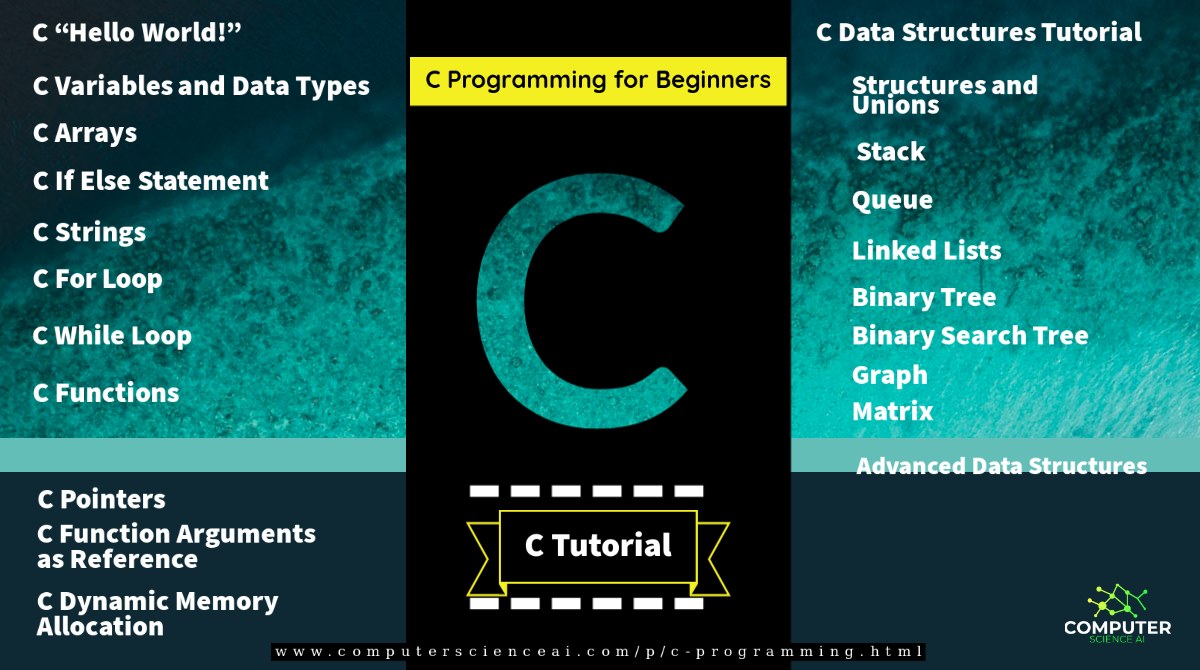 C “Hello World!”

C Variables and Data Types

C Arrays

C If Else Statement

C Strings

C For Loop

C While Loop

C Functions

C Pointers

C Function Arguments as Reference

C Dynamic Memory Allocation

C Programming for Beginners

C

C Tutorial

C Data Structures Tutorial

Structures and Unions

Stack

Queue

Linked Lists

Binary Tree

Binary Search Tree

Graph

Matrix

Advanced Data Structures

COMPUTER SCIENCE AI

www.computerscienceai.com/p/c-programming.html